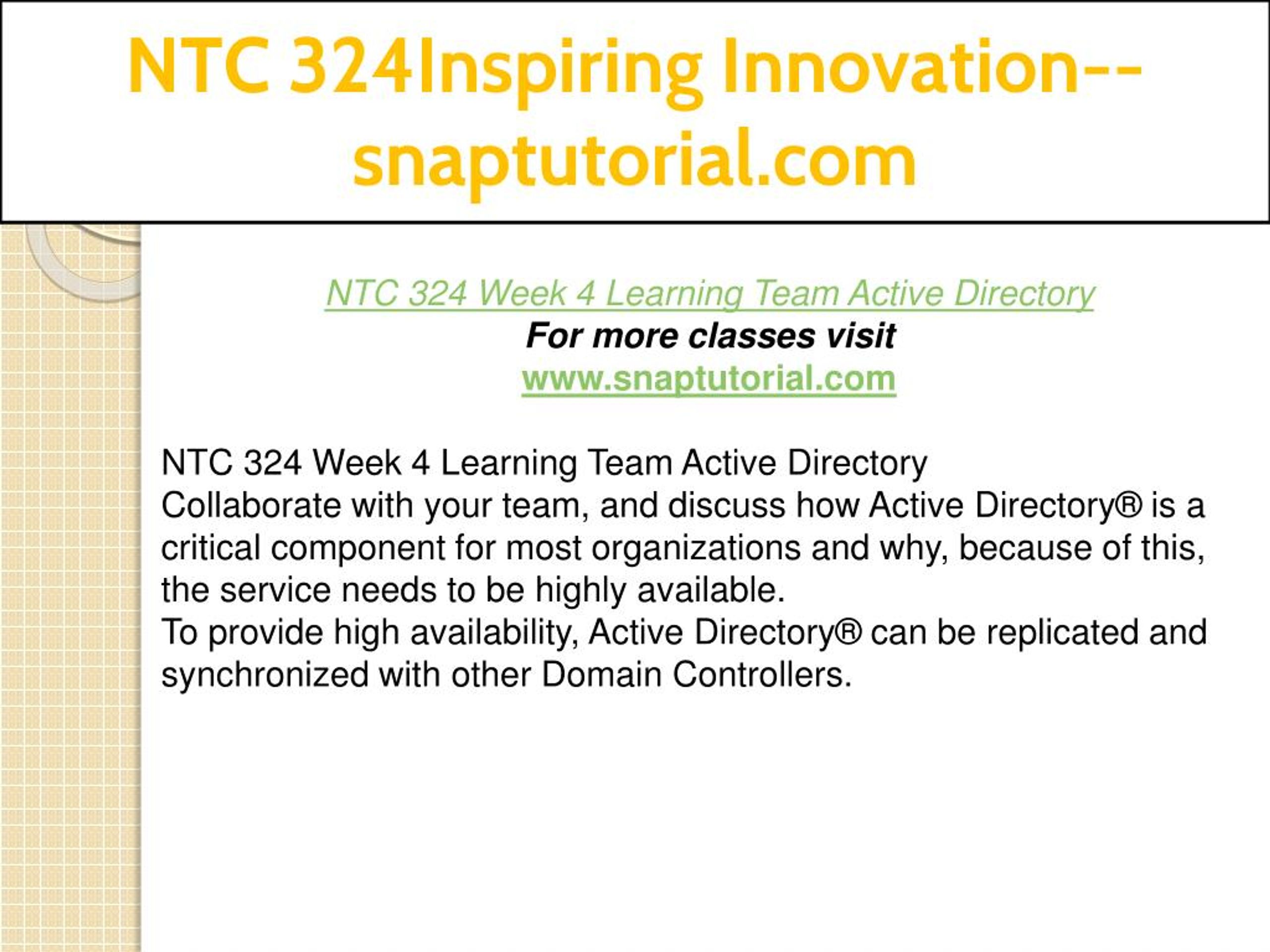 NTC 324Inspiring Innovation--snaptutorial.com

NTC 324 Week 4 Learning Team Active Directory
For more classes visit
www.snaptutorial.com

NTC 324 Week 4 Learning Team Active Directory
Collaborate with your team, and discuss how Active Directory® is a critical component for most organizations and why, because of this, the service needs to be highly available.
To provide high availability, Active Directory® can be replicated and synchronized with other Domain Controllers.